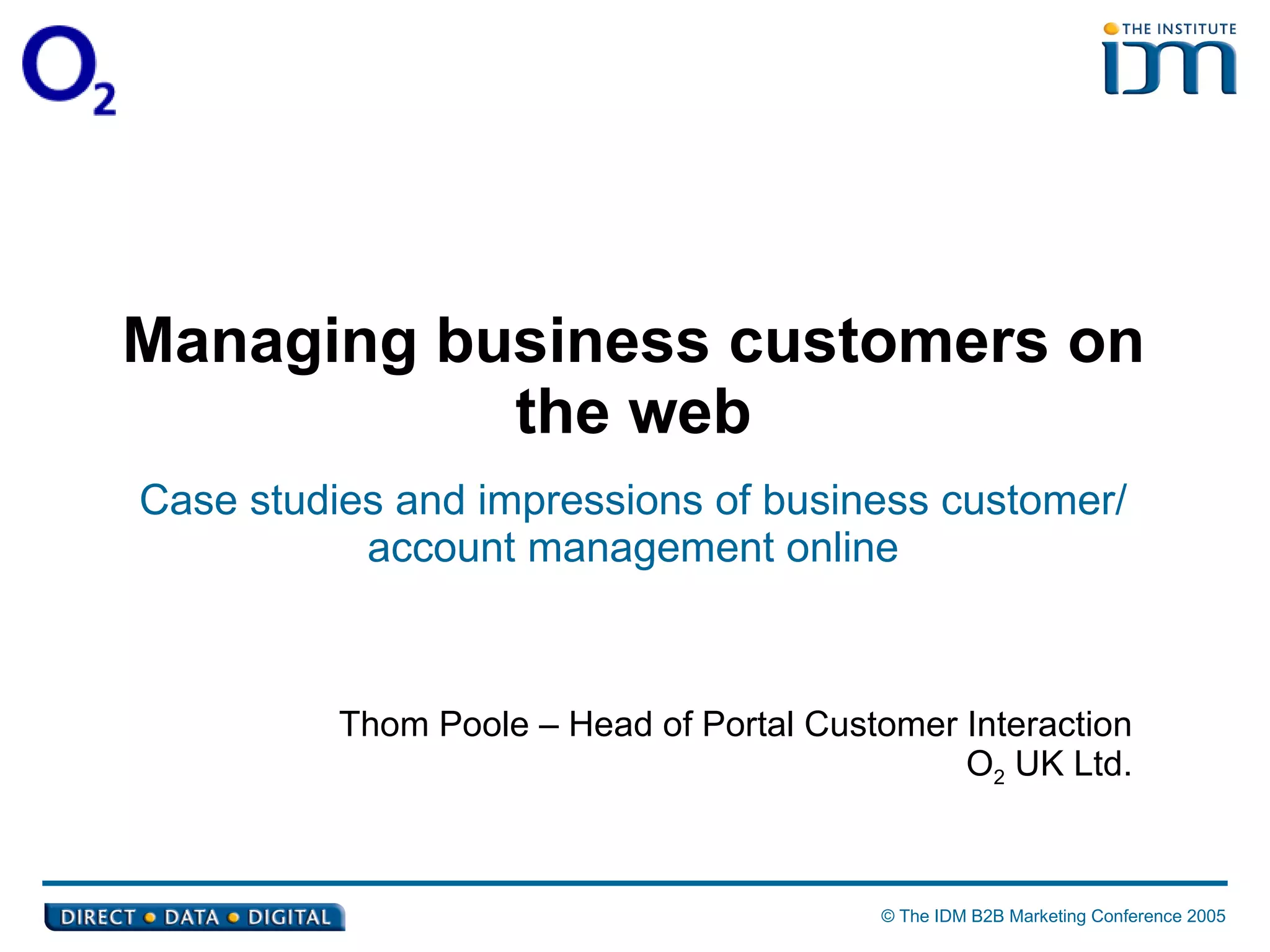 $O_2$

THE INSTITUTE
IDM

Managing business customers on the web

Case studies and impressions of business customer/ account management online

Thom Poole – Head of Portal Customer Interaction
$O_2$ UK Ltd.

DIRECT • DATA • DIGITAL

© The IDM B2B Marketing Conference 2005